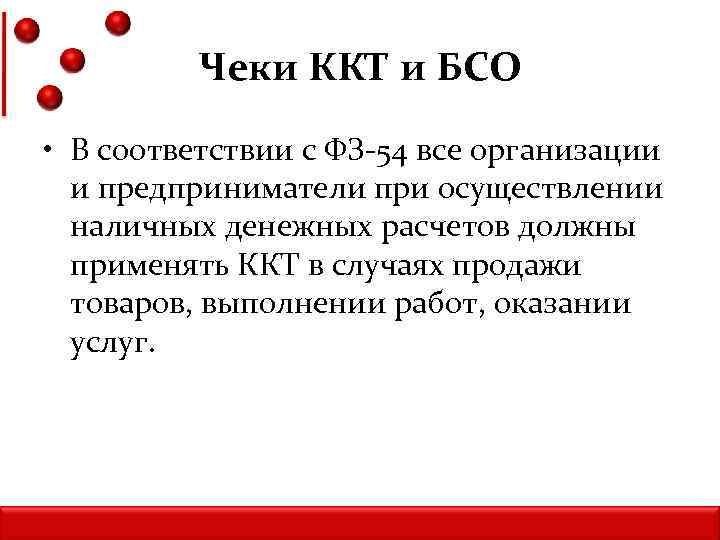 Чеки ККТ и БСО

• В соответствии с ФЗ-54 все организации и предприниматели при осуществлении наличных денежных расчетов должны применять ККТ в случаях продажи товаров, выполнении работ, оказании услуг.